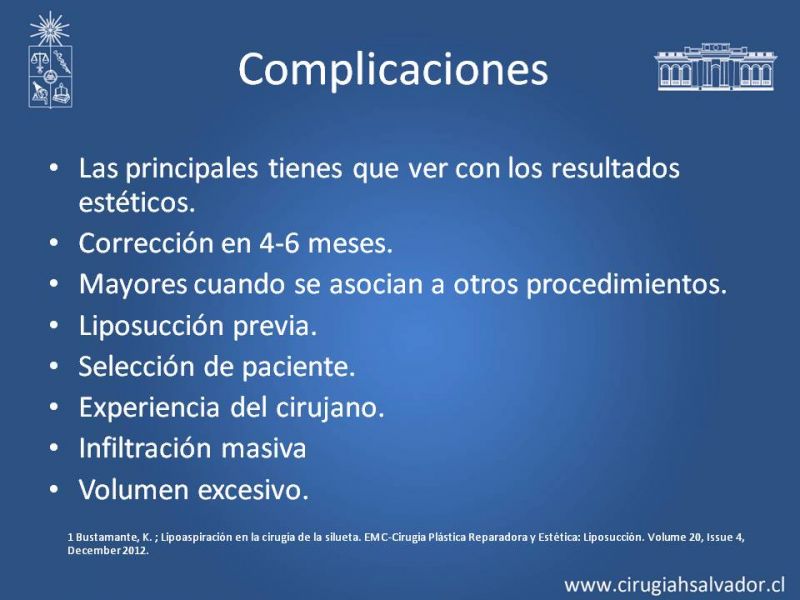 Complicaciones

• Las principales tienes que ver con los resultados estéticos.
• Corrección en 4-6 meses.
• Mayores cuando se asocian a otros procedimientos.
• Liposucción previa.
• Selección de paciente.
• Experiencia del cirujano.
• Infiltración masiva
• Volumen excesivo.

1 Bustamante, K. ; Lipoaspiración en la cirugía de la silueta. EMC-Cirugia Plástica Reparadora y Estética: Liposucción. Volume 20, Issue 4, December 2012.

www.cirugiahsalvador.cl